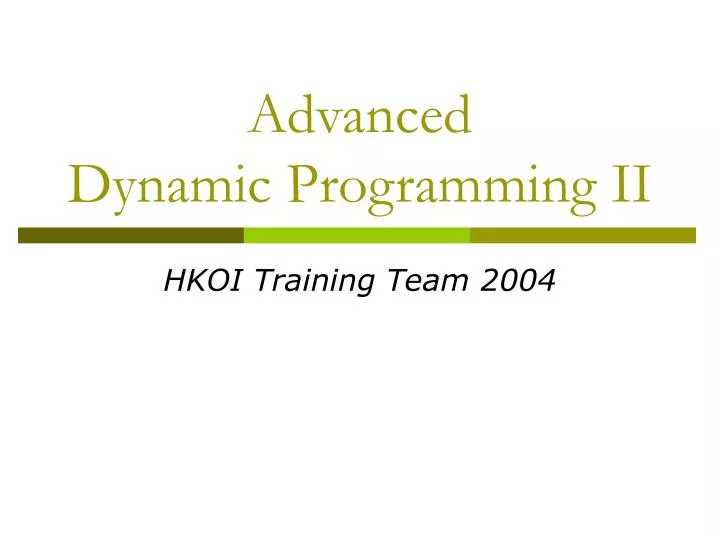 Advanced
Dynamic Programming II

HKOI Training Team 2004